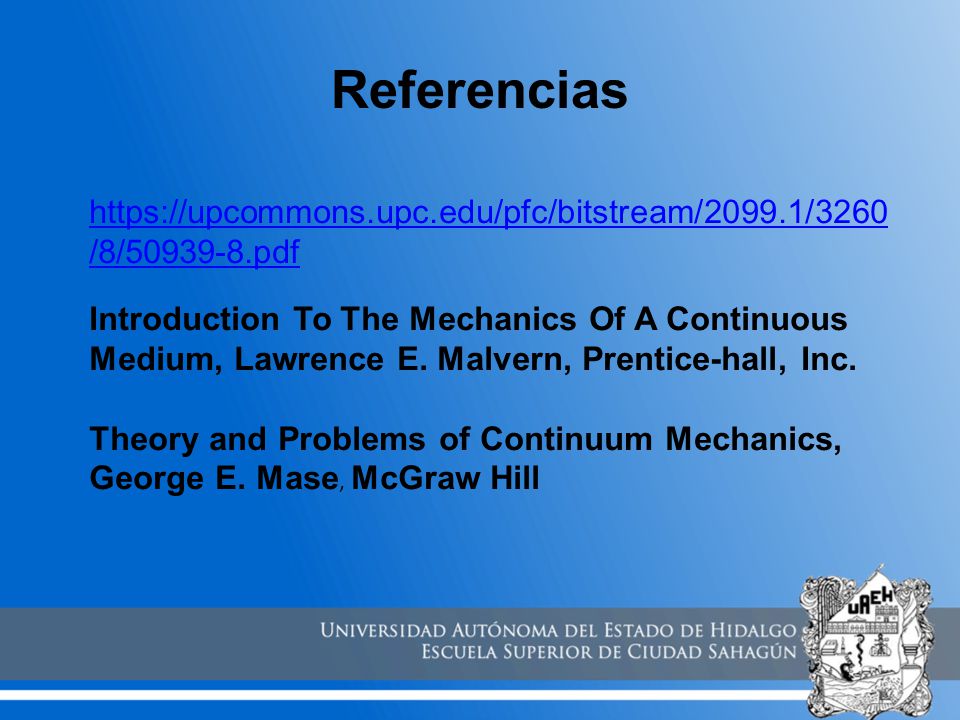 Referencias

https://upcommons.upc.edu/pfc/bitstream/2099.1/3260/8/50939-8.pdf

Introduction To The Mechanics Of A Continuous Medium, Lawrence E. Malvern, Prentice-hall, Inc.

Theory and Problems of Continuum Mechanics, George E. Mase, McGraw Hill

UNIVERSIDAD AUTÓNOMA DEL ESTADO DE HIDALGO
ESCUELA SUPERIOR DE CIUDAD SAHAGÚN

UAEH